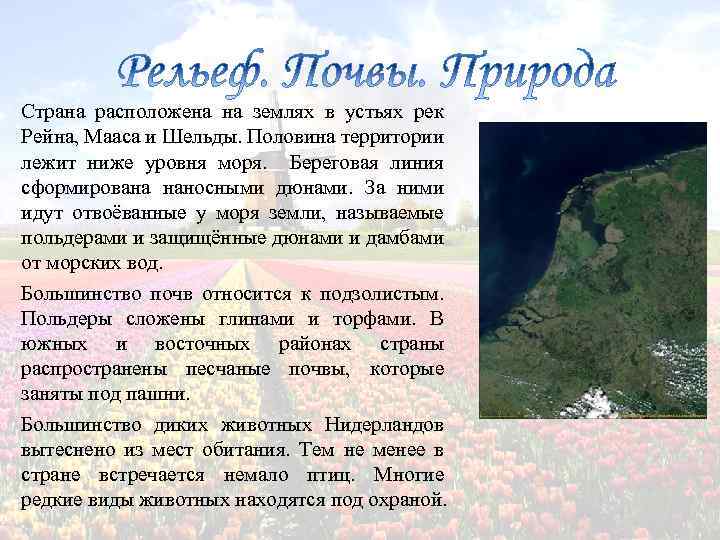 Рельеф. Почвы. Природа

Страна расположена на землях в устьях рек Рейна, Мааса и Шельды. Половина территории лежит ниже уровня моря. Береговая линия сформирована наносными дюнами. За ними идут отвоёванные у моря земли, называемые польдерами и защищённые дюнами и дамбами от морских вод.

Большинство почв относится к подзолистым. Польдеры сложены глинами и торфами. В южных и восточных районах страны распространены песчаные почвы, которые заняты под пашни.

Большинство диких животных Нидерландов вытеснено из мест обитания. Тем не менее в стране встречается немало птиц. Многие редкие виды животных находятся под охраной.